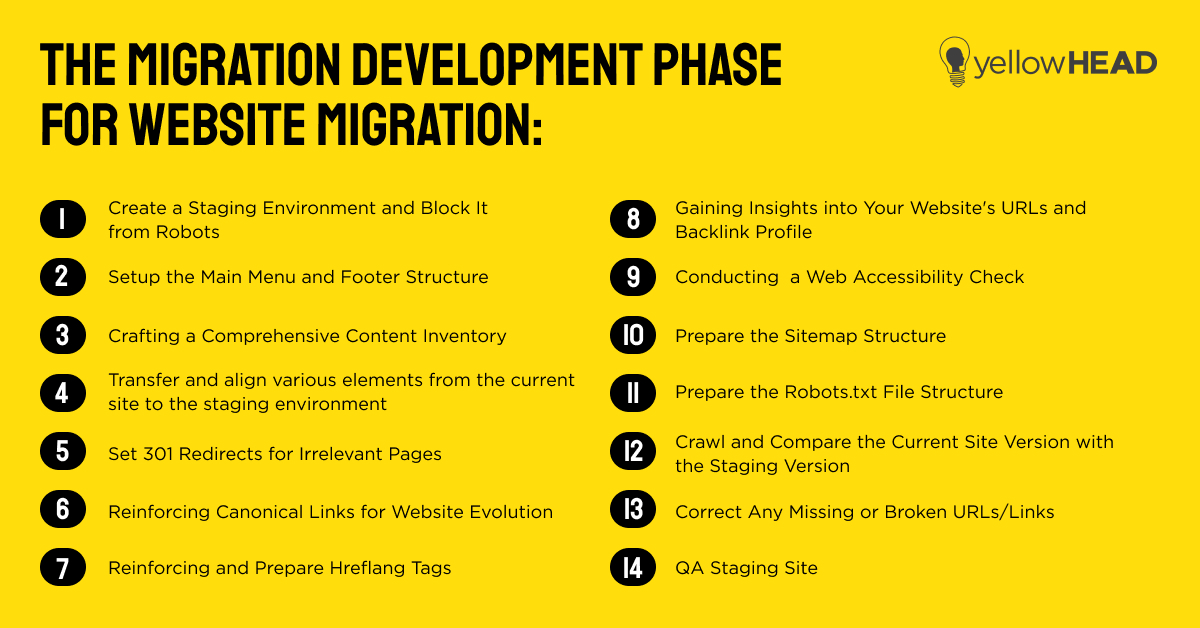 THE MIGRATION DEVELOPMENT PHASE FOR WEBSITE MIGRATION:

yellowHEAD

1 Create a Staging Environment and Block It from Robots

2 Setup the Main Menu and Footer Structure

3 Crafting a Comprehensive Content Inventory

4 Transfer and align various elements from the current site to the staging environment

5 Set 301 Redirects for Irrelevant Pages

6 Reinforcing Canonical Links for Website Evolution

7 Reinforcing and Prepare Hreflang Tags

8 Gaining Insights into Your Website's URLs and Backlink Profile

9 Conducting  a Web Accessibility Check

10 Prepare the Sitemap Structure

11 Prepare the Robots.txt File Structure

12 Crawl and Compare the Current Site Version with the Staging Version

13 Correct Any Missing or Broken URLs/Links

14 QA Staging Site